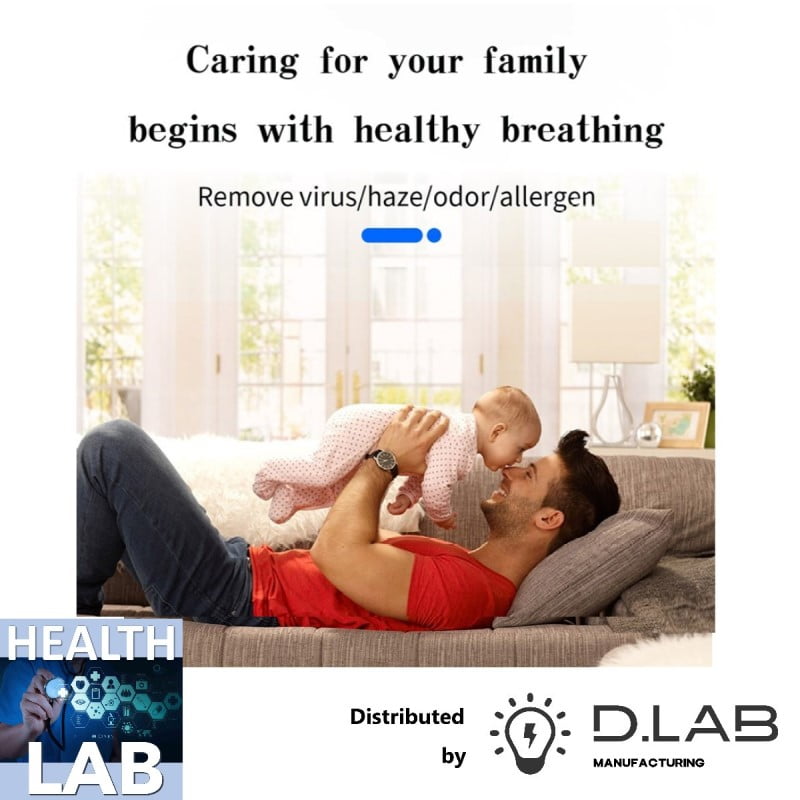 Caring for your family begins with healthy breathing

Remove virus/haze/odor/allergen

HEALTH LAB

Distributed by

D.LAB
MANUFACTURING